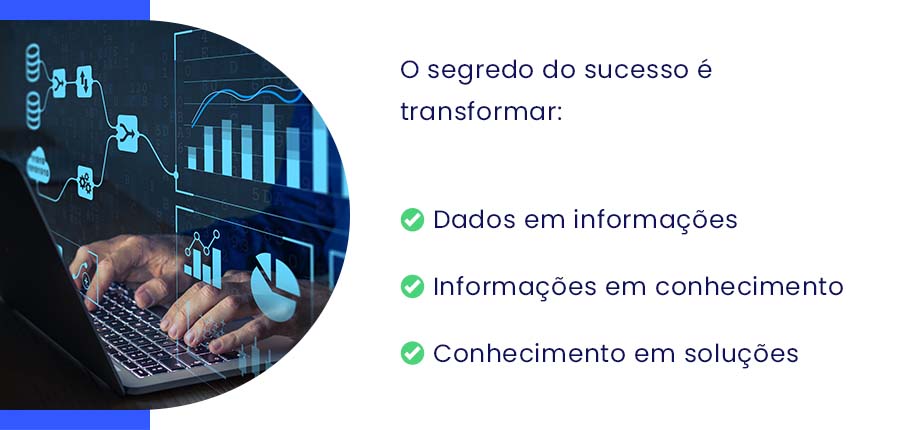 O segredo do sucesso é transformar:

Dados em informações

Informações em conhecimento

Conhecimento em soluções